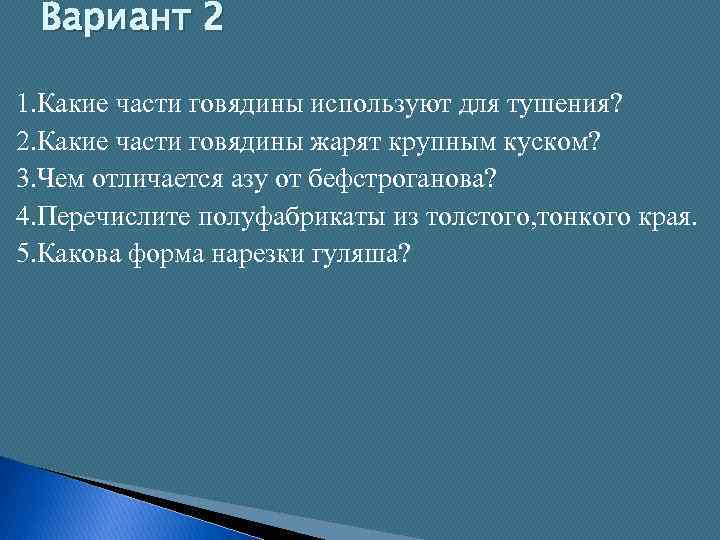 Вариант 2

1.Какие части говядины используют для тушения?
2.Какие части говядины жарят крупным куском?
3.Чем отличается азу от бефстроганова?
4.Перечислите полуфабрикаты из толстого,тонкого края.
5.Какова форма нарезки гуляша?